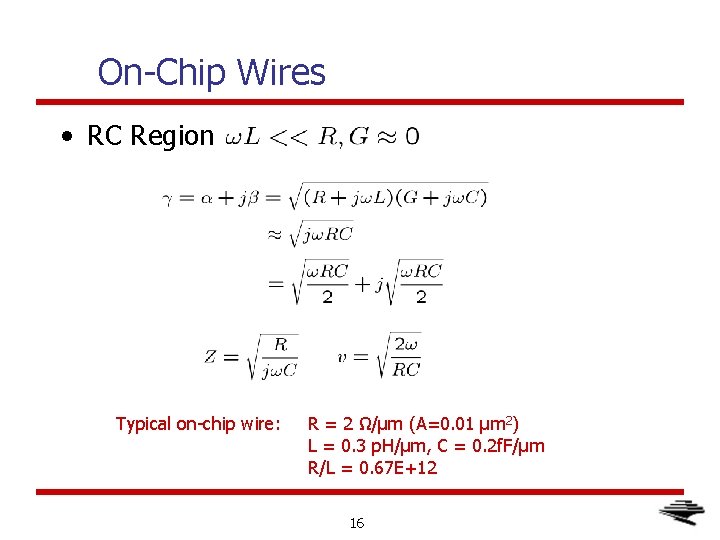 On-Chip Wires

• RC Region $\omega L << R, G \approx 0$

$\gamma = \alpha + j\beta = \sqrt{(R + j\omega L)(G + j\omega C)}$
$\approx \sqrt{j\omega RC}$
$= \sqrt{\frac{\omega RC}{2}} + j\sqrt{\frac{\omega RC}{2}}$

$Z = \sqrt{\frac{R}{j\omega C}}$ $v = \sqrt{\frac{2\omega}{RC}}$

Typical on-chip wire: R = 2 Ω/µm (A=0.01 µm$^2$)
L = 0.3 pH/µm, C = 0.2fF/µm
R/L = 0.67E+12

16